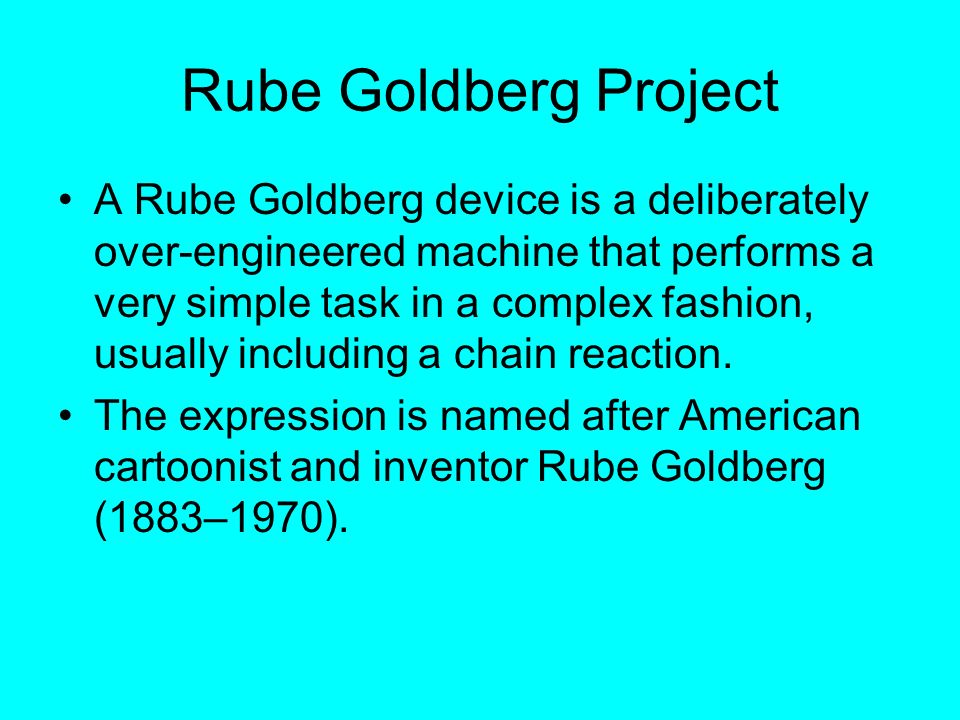 Rube Goldberg Project

• A Rube Goldberg device is a deliberately over-engineered machine that performs a very simple task in a complex fashion, usually including a chain reaction.

• The expression is named after American cartoonist and inventor Rube Goldberg (1883–1970).